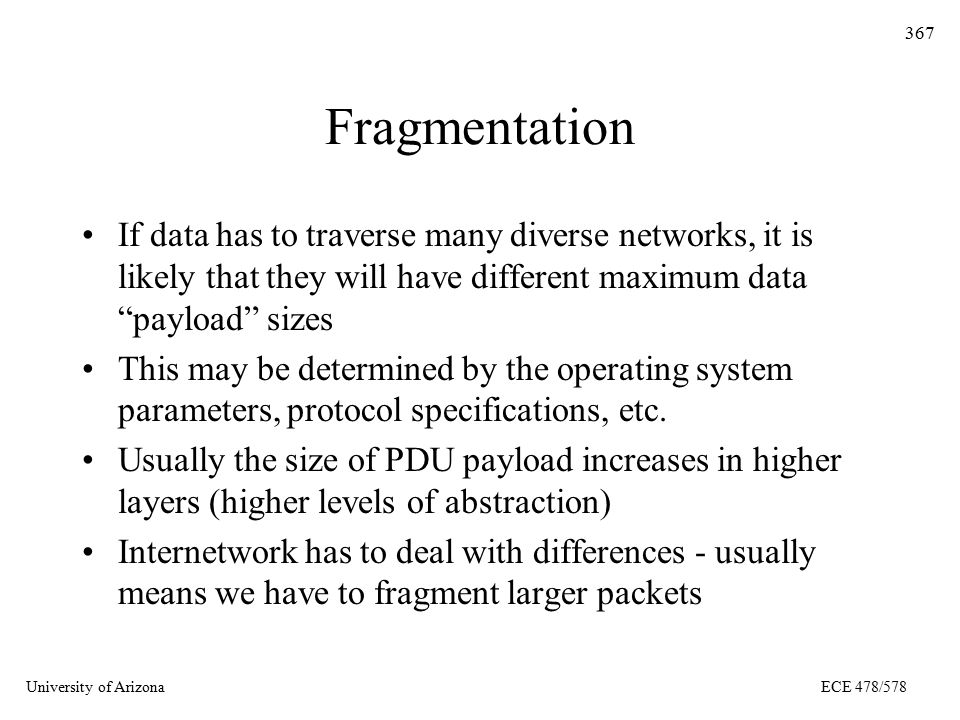 367

Fragmentation

• If data has to traverse many diverse networks, it is likely that they will have different maximum data “payload” sizes

• This may be determined by the operating system parameters, protocol specifications, etc.

• Usually the size of PDU payload increases in higher layers (higher levels of abstraction)

• Internetwork has to deal with differences - usually means we have to fragment larger packets

University of Arizona

ECE 478/578